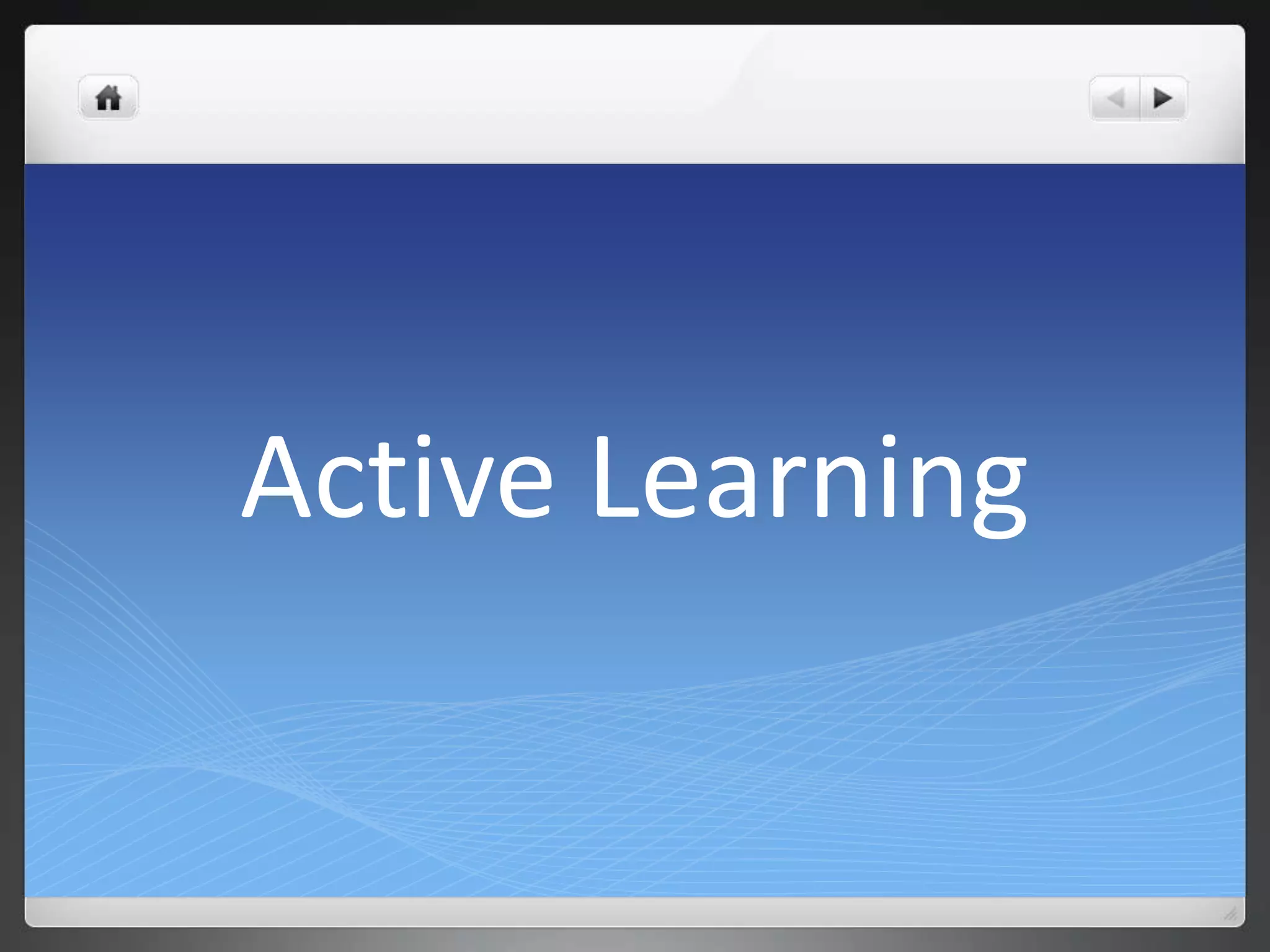 Active Learning